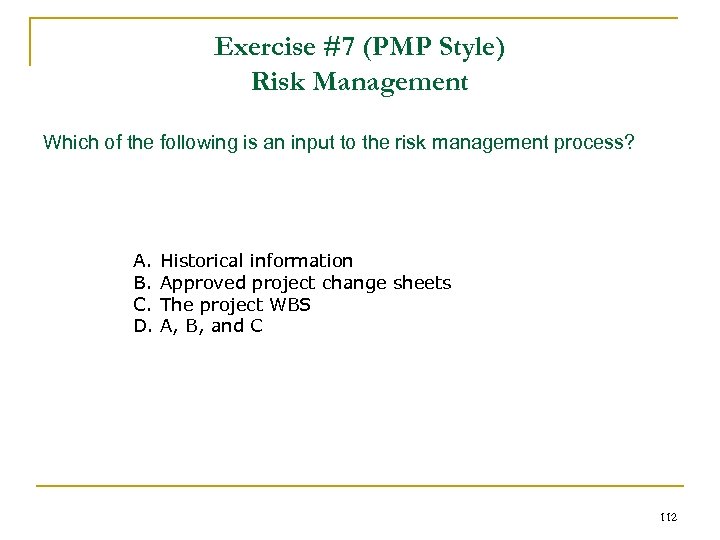 Exercise #7 (PMP Style)
Risk Management

Which of the following is an input to the risk management process?

A. Historical information
B. Approved project change sheets
C. The project WBS
D. A, B, and C

112